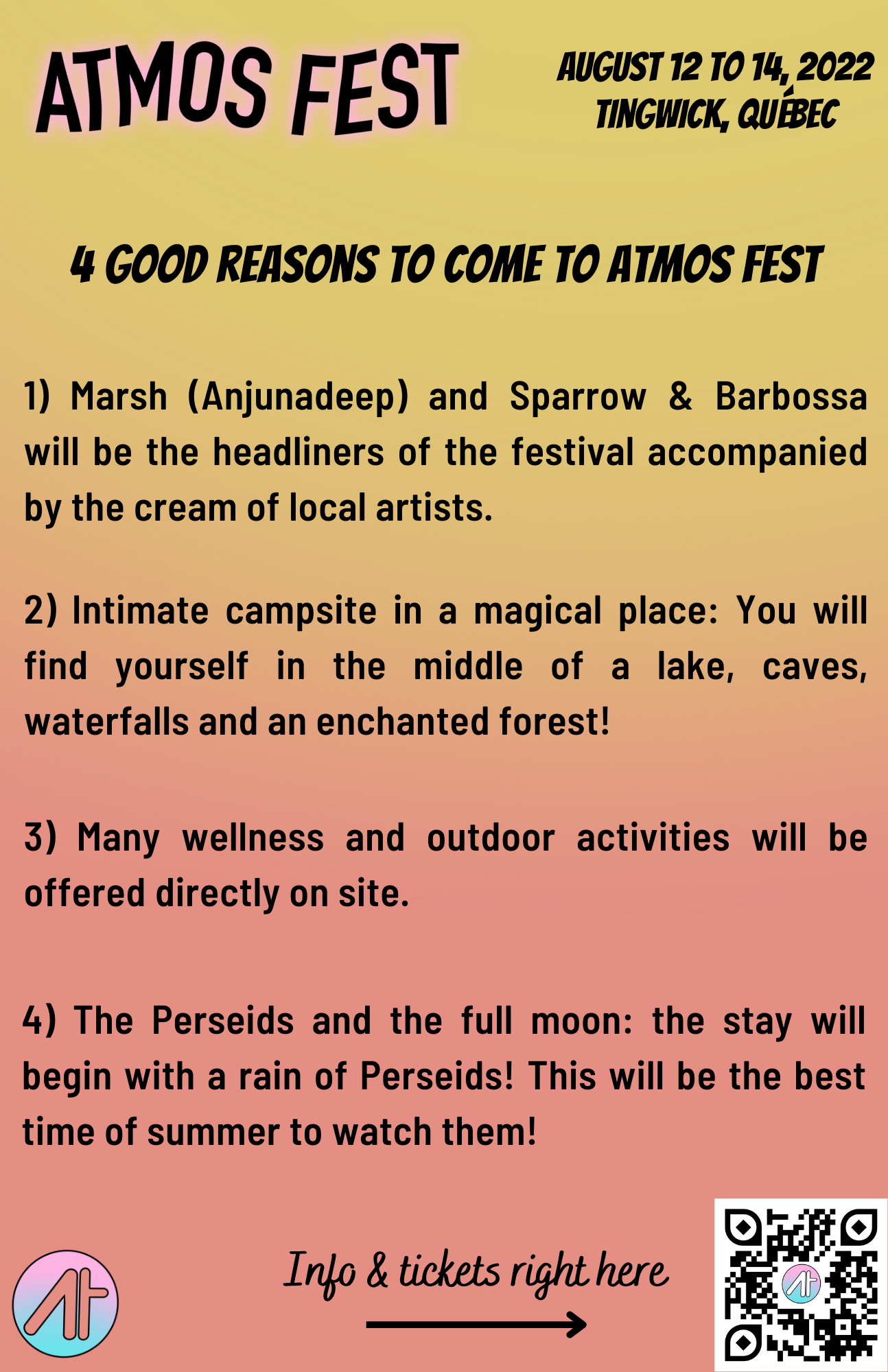 ATMOS FEST

AUGUST 12 TO 14, 2022
TINGWICK, QUÉBEC

4 GOOD REASONS TO COME TO ATMOS FEST

1) Marsh (Anjunadeep) and Sparrow & Barbossa will be the headliners of the festival accompanied by the cream of local artists.

2) Intimate campsite in a magical place: You will find yourself in the middle of a lake, caves, waterfalls and an enchanted forest!

3) Many wellness and outdoor activities will be offered directly on site.

4) The Perseids and the full moon: the stay will begin with a rain of Perseids! This will be the best time of summer to watch them!

Info & tickets right here